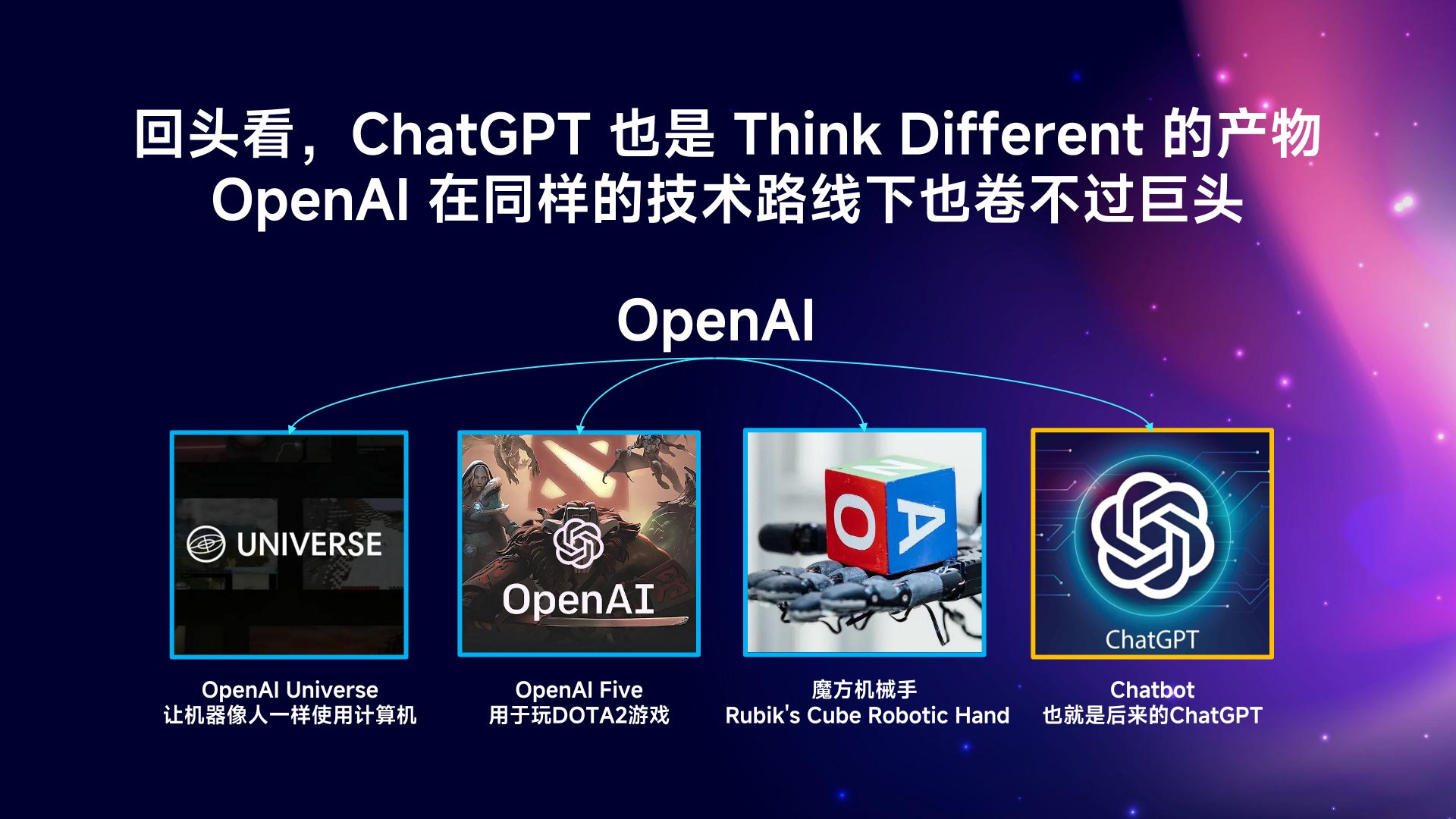 回头看，ChatGPT 也是 Think Different 的产物
OpenAI 在同样的技术路线下也卷不过巨头

OpenAI

UNIVERSE

OpenAI

O A

ChatGPT

OpenAI Universe
让机器像人一样使用计算机

OpenAI Five
用于玩DOTA2游戏

魔方机械手
Rubik's Cube Robotic Hand

Chatbot
也就是后来的ChatGPT